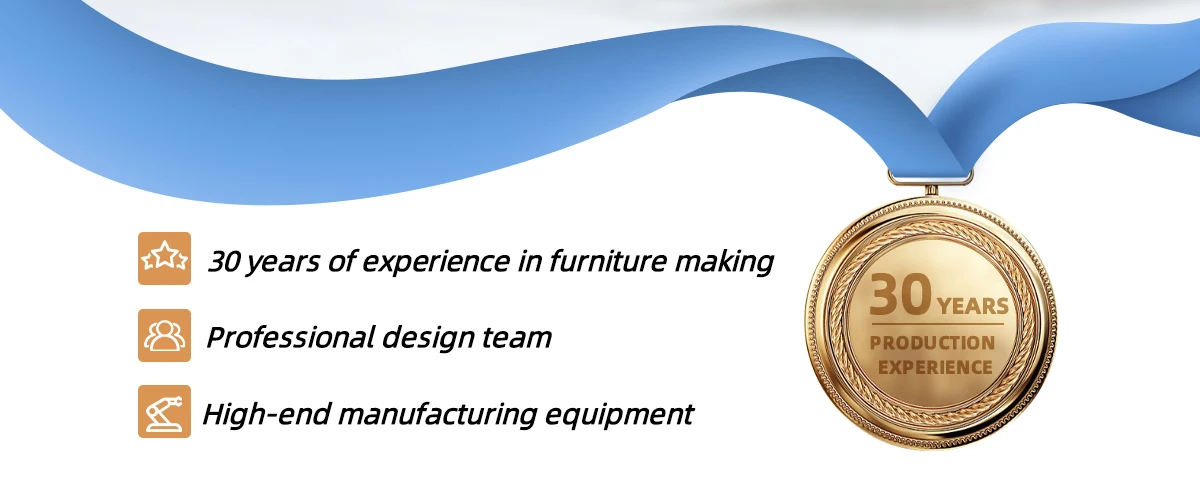 30 years of experience in furniture making

Professional design team

High-end manufacturing equipment

30 YEARS
PRODUCTION EXPERIENCE